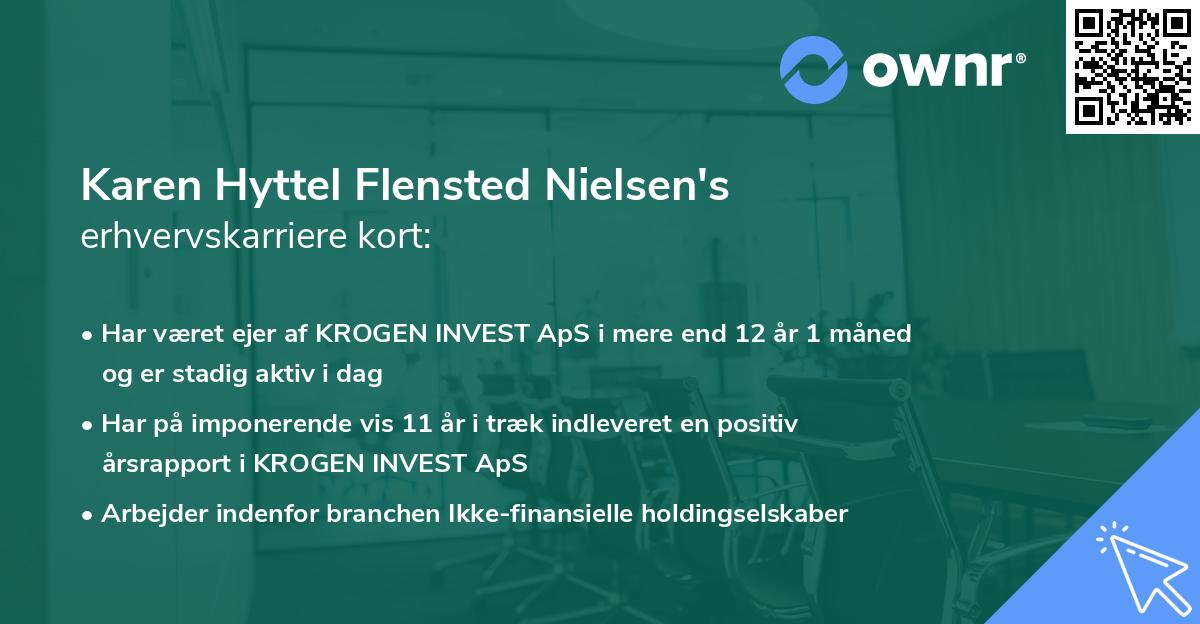 ownr®

Karen Hyttel Flensted Nielsen's
erhvervskarriere kort:

• Har været ejer af KROGEN INVEST ApS i mere end 12 år 1 måned og er stadig aktiv i dag
• Har på imponerende vis 11 år i træk indleveret en positiv årsrapport i KROGEN INVEST ApS
• Arbejder indenfor branchen Ikke-finansielle holdingselskaber